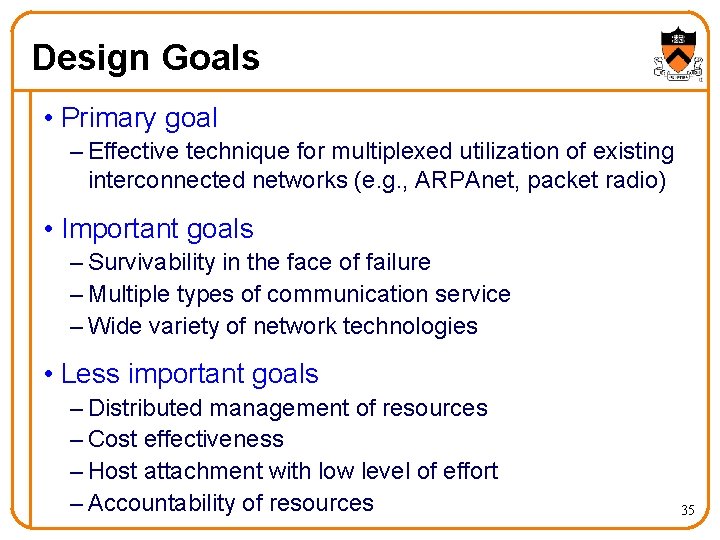 Design Goals

• Primary goal
– Effective technique for multiplexed utilization of existing interconnected networks (e.g., ARPAnet, packet radio)

• Important goals
– Survivability in the face of failure
– Multiple types of communication service
– Wide variety of network technologies

• Less important goals
– Distributed management of resources
– Cost effectiveness
– Host attachment with low level of effort
– Accountability of resources

35